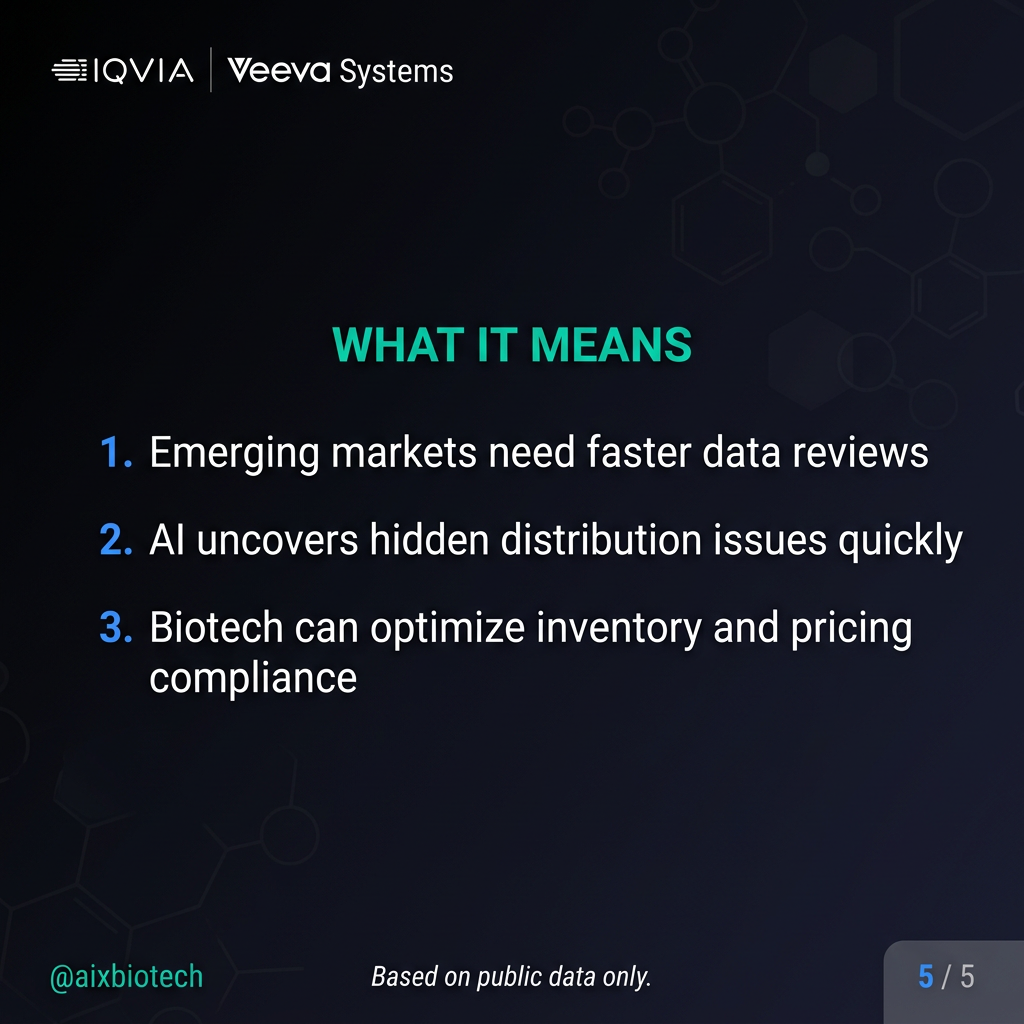 IQVIA | Veeva Systems

WHAT IT MEANS

1. Emerging markets need faster data reviews

2. AI uncovers hidden distribution issues quickly

3. Biotech can optimize inventory and pricing compliance

@aixbiotech

Based on public data only.

5 / 5